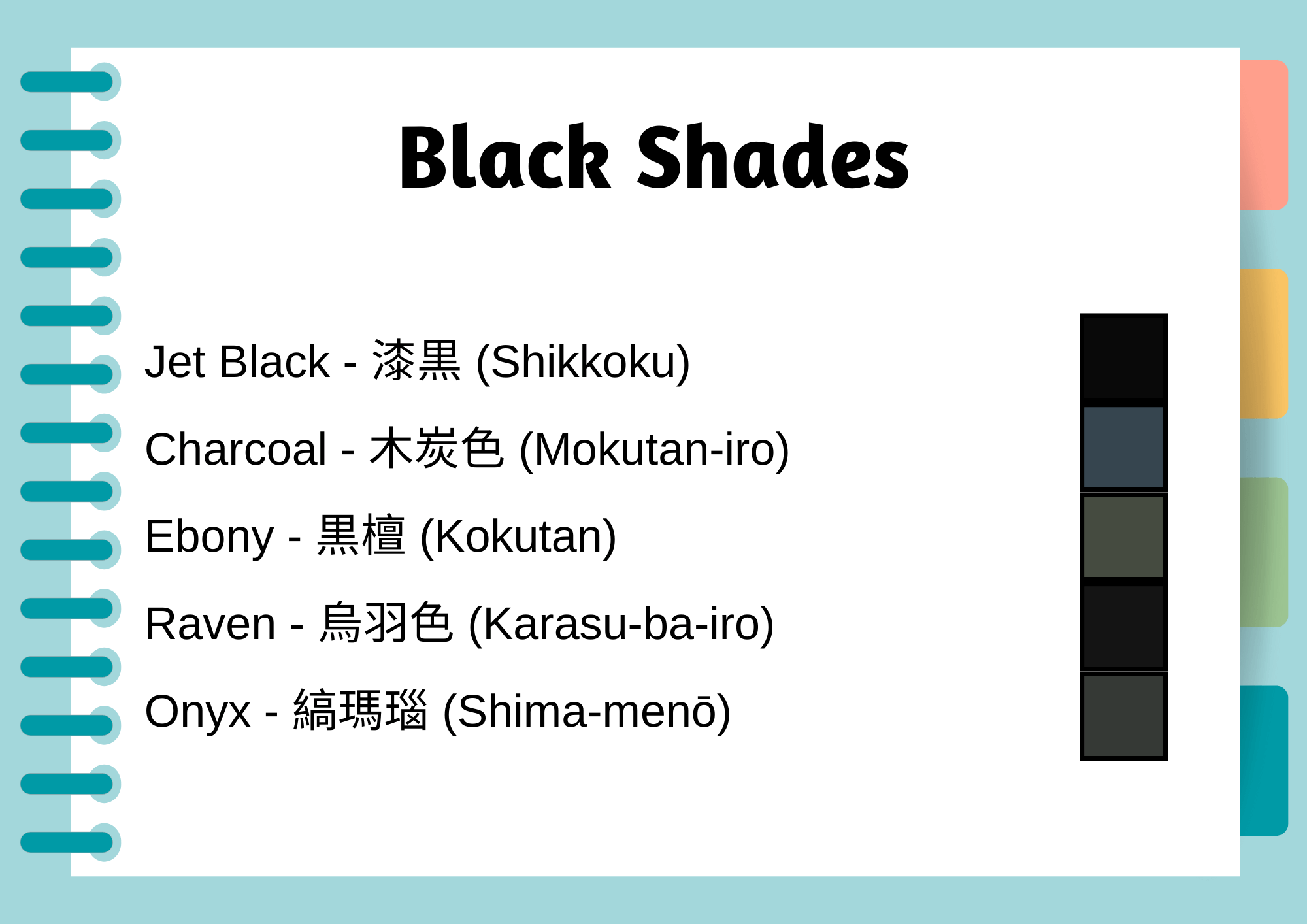 Black Shades

Jet Black - 漆黒 (Shikkoku)

Charcoal - 木炭色 (Mokutan-iro)

Ebony - 黒檀 (Kokutan)

Raven - 烏羽色 (Karasu-ba-iro)

Onyx - 縞瑪瑙 (Shima-menō)